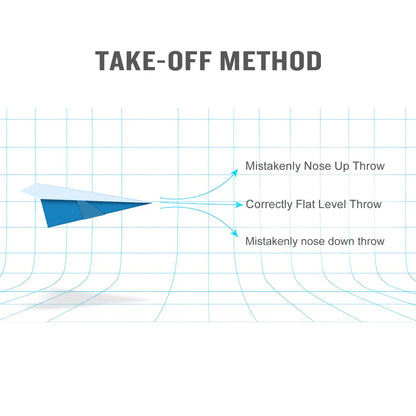 TAKE-OFF METHOD

Mistakenly Nose Up Throw

Correctly Flat Level Throw

Mistakenly nose down throw